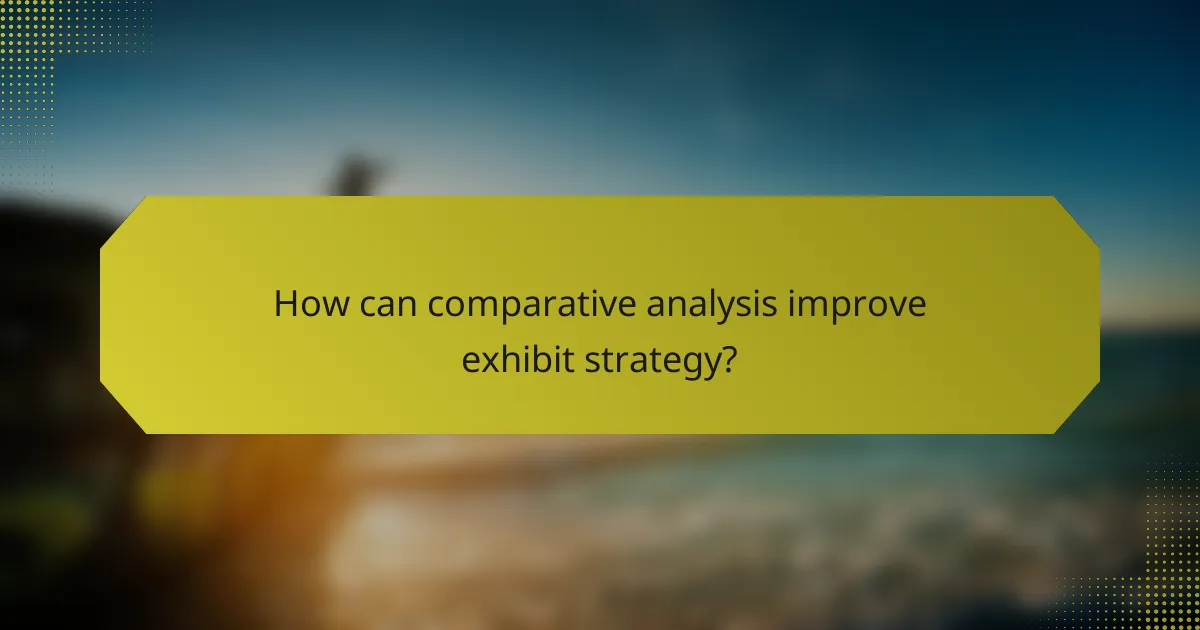 How can comparative analysis improve exhibit strategy?